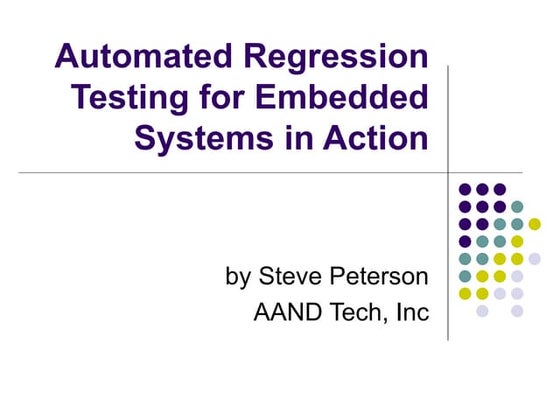 Automated Regression Testing for Embedded Systems in Action

by Steve Peterson
AAND Tech, Inc